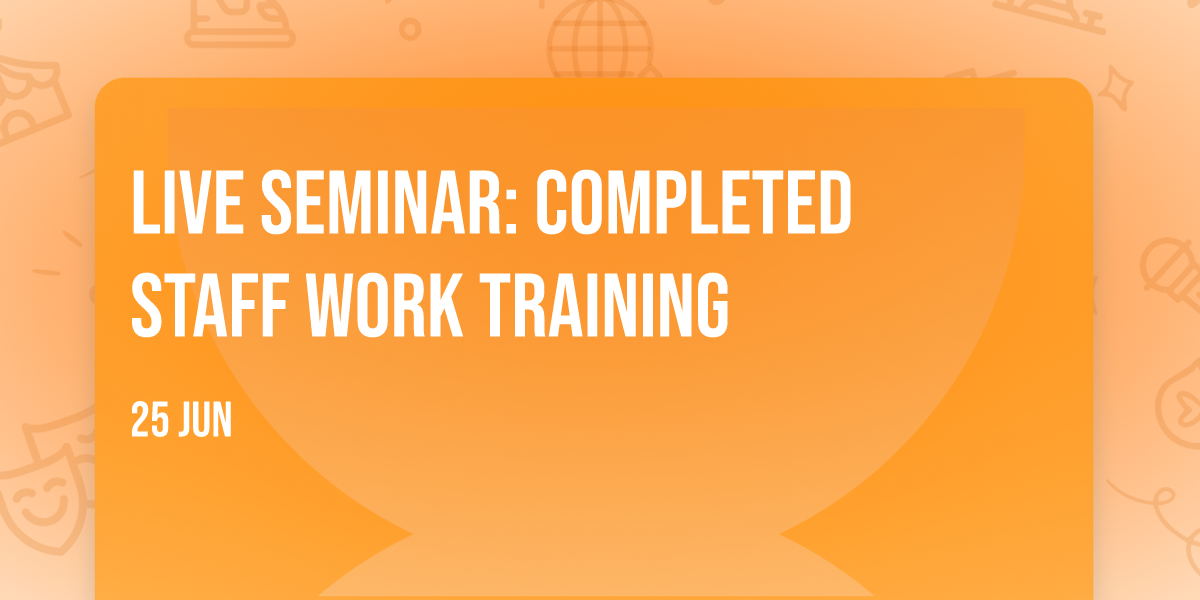 LIVE SEMINAR: COMPLETED STAFF WORK TRAINING

25 JUN